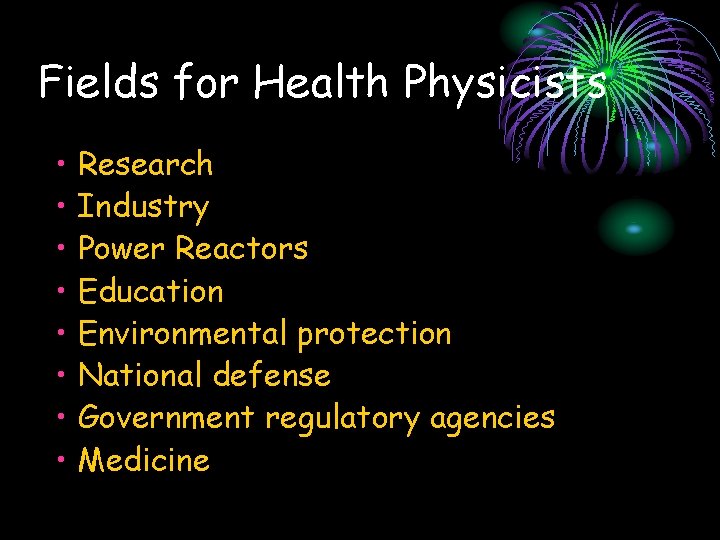 Fields for Health Physicists

• Research
• Industry
• Power Reactors
• Education
• Environmental protection
• National defense
• Government regulatory agencies
• Medicine